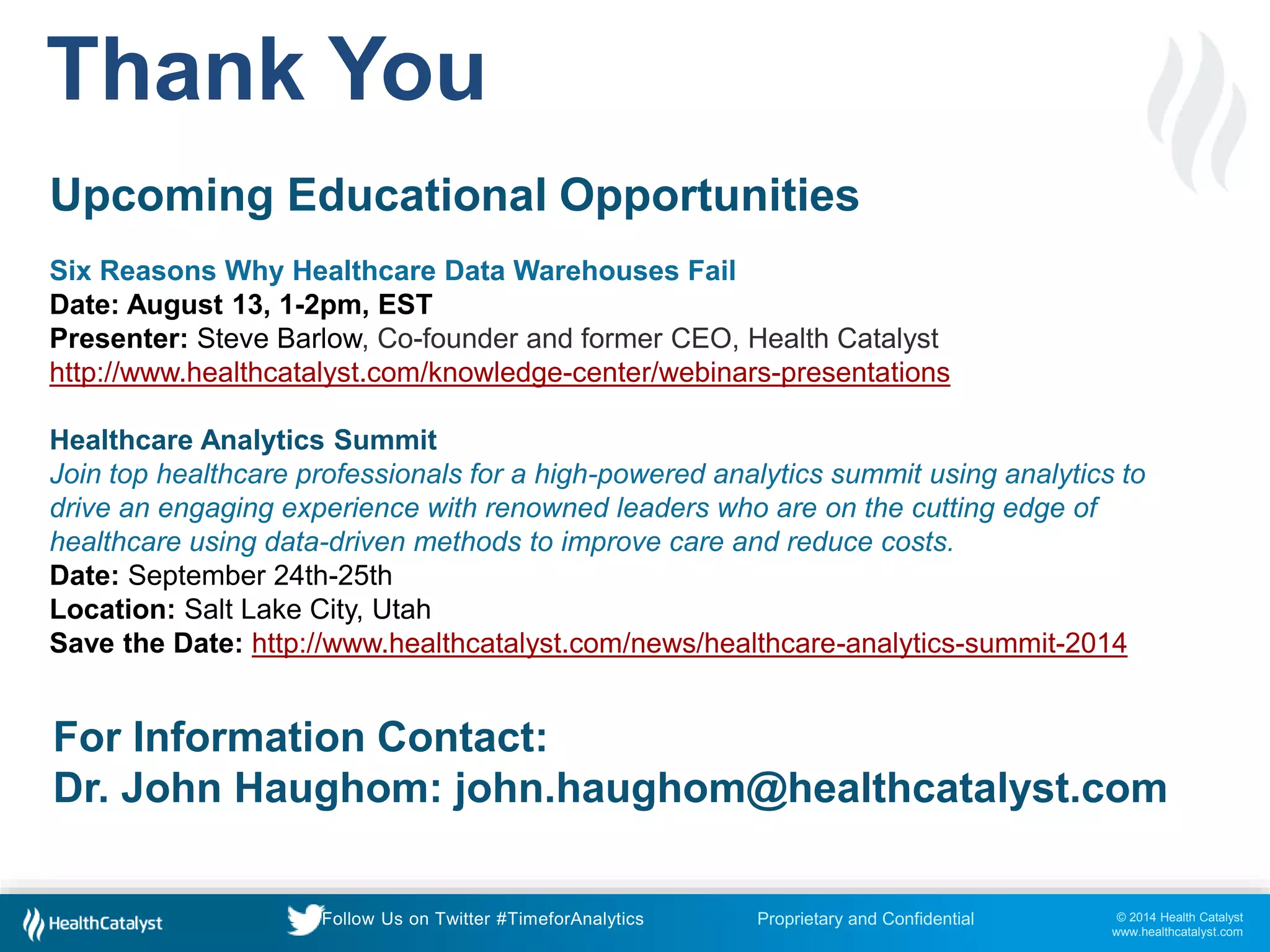 Thank You

Upcoming Educational Opportunities

Six Reasons Why Healthcare Data Warehouses Fail
Date: August 13, 1-2pm, EST
Presenter: Steve Barlow, Co-founder and former CEO, Health Catalyst
http://www.healthcatalyst.com/knowledge-center/webinars-presentations

Healthcare Analytics Summit
Join top healthcare professionals for a high-powered analytics summit using analytics to drive an engaging experience with renowned leaders who are on the cutting edge of healthcare using data-driven methods to improve care and reduce costs.
Date: September 24th-25th
Location: Salt Lake City, Utah
Save the Date: http://www.healthcatalyst.com/news/healthcare-analytics-summit-2014

For Information Contact:
Dr. John Haughom: john.haughom@healthcatalyst.com

HealthCatalyst
Follow Us on Twitter #TimeforAnalytics
Proprietary and Confidential
© 2014 Health Catalyst
www.healthcatalyst.com